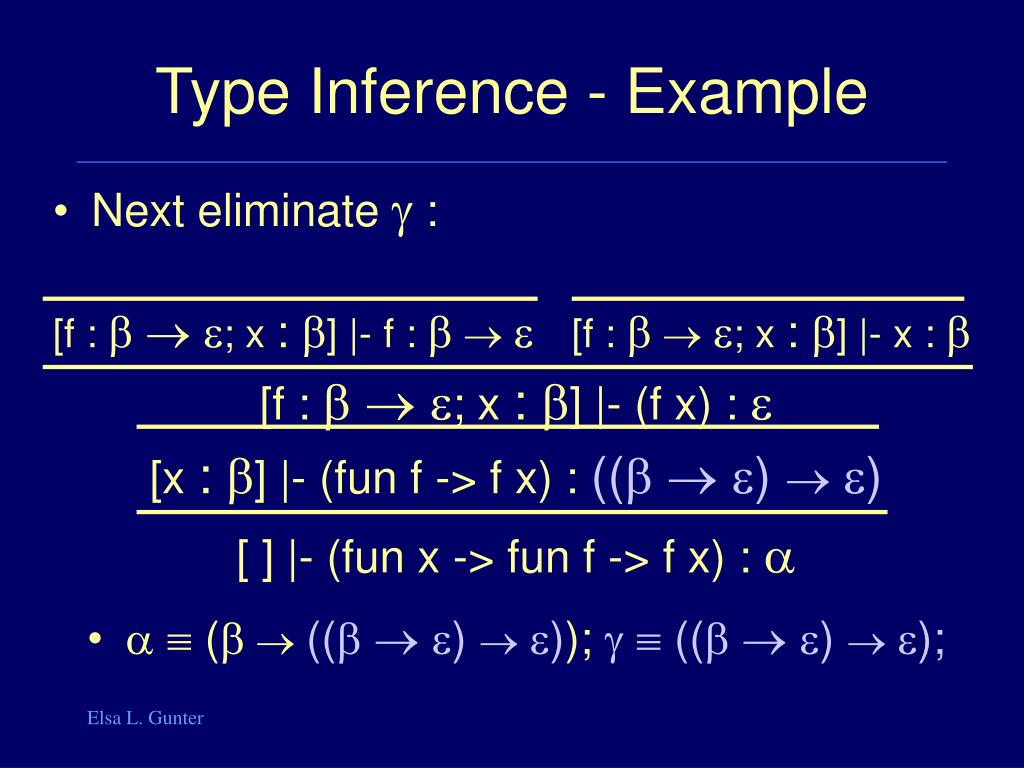 Type Inference - Example

• Next eliminate $\gamma$ :

[f : $\beta \rightarrow \varepsilon$; x : $\beta$] |- f : $\beta \rightarrow \varepsilon$ [f : $\beta \rightarrow \varepsilon$; x : $\beta$] |- x : $\beta$

[f : $\beta \rightarrow \varepsilon$; x : $\beta$] |- (f x) : $\varepsilon$

[x : $\beta$] |- (fun f -> f x) : $((\beta \rightarrow \varepsilon) \rightarrow \varepsilon)$

[ ] |- (fun x -> fun f -> f x) : $\alpha$

• $\alpha \equiv (\beta \rightarrow ((\beta \rightarrow \varepsilon) \rightarrow \varepsilon))$; $\gamma \equiv ((\beta \rightarrow \varepsilon) \rightarrow \varepsilon)$;

Elsa L. Gunter